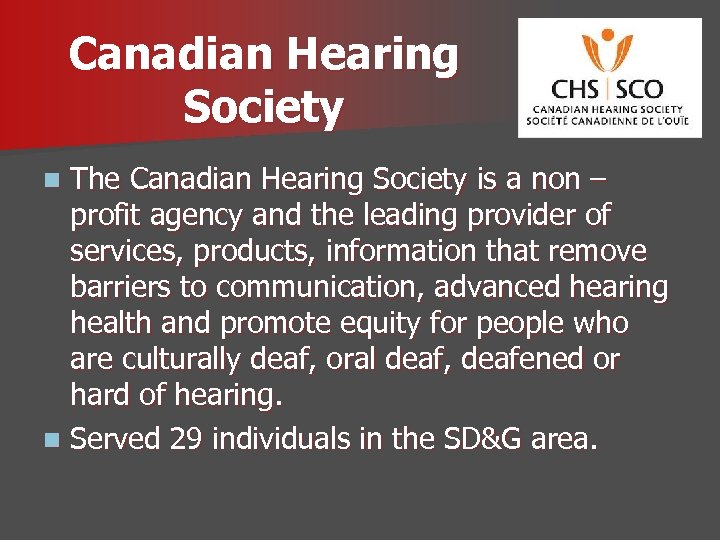 Canadian Hearing Society

CHS | SCO
CANADIAN HEARING SOCIETY
SOCIÉTÉ CANADIENNE DE L'OUÏE

The Canadian Hearing Society is a non – profit agency and the leading provider of services, products, information that remove barriers to communication, advanced hearing health and promote equity for people who are culturally deaf, oral deaf, deafened or hard of hearing.

Served 29 individuals in the SD&G area.